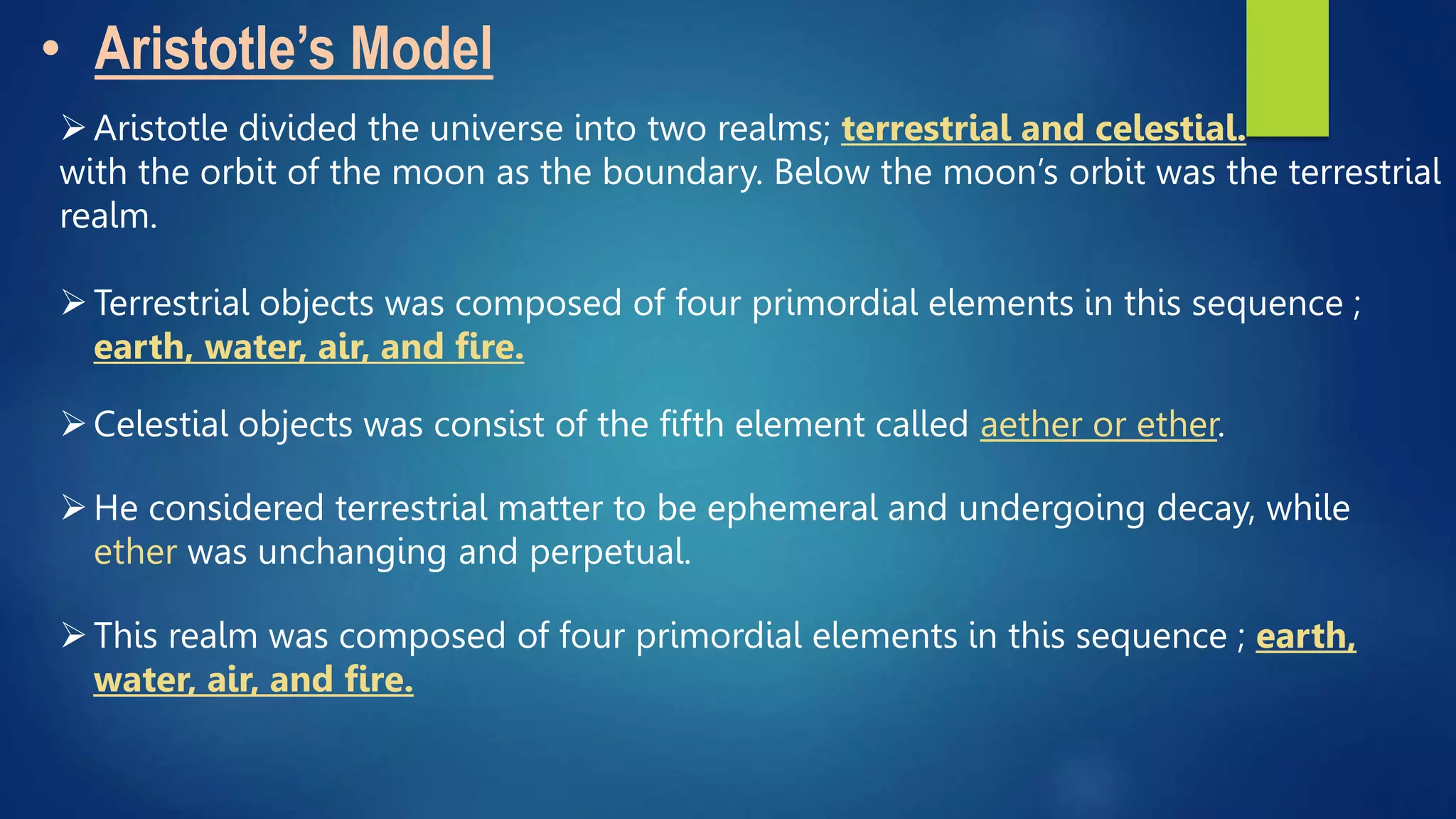 • Aristotle's Model

➢ Aristotle divided the universe into two realms; terrestrial and celestial. with the orbit of the moon as the boundary. Below the moon's orbit was the terrestrial realm.

➢ Terrestrial objects was composed of four primordial elements in this sequence ; earth, water, air, and fire.

➢ Celestial objects was consist of the fifth element called aether or ether.

➢ He considered terrestrial matter to be ephemeral and undergoing decay, while ether was unchanging and perpetual.

➢ This realm was composed of four primordial elements in this sequence ; earth, water, air, and fire.